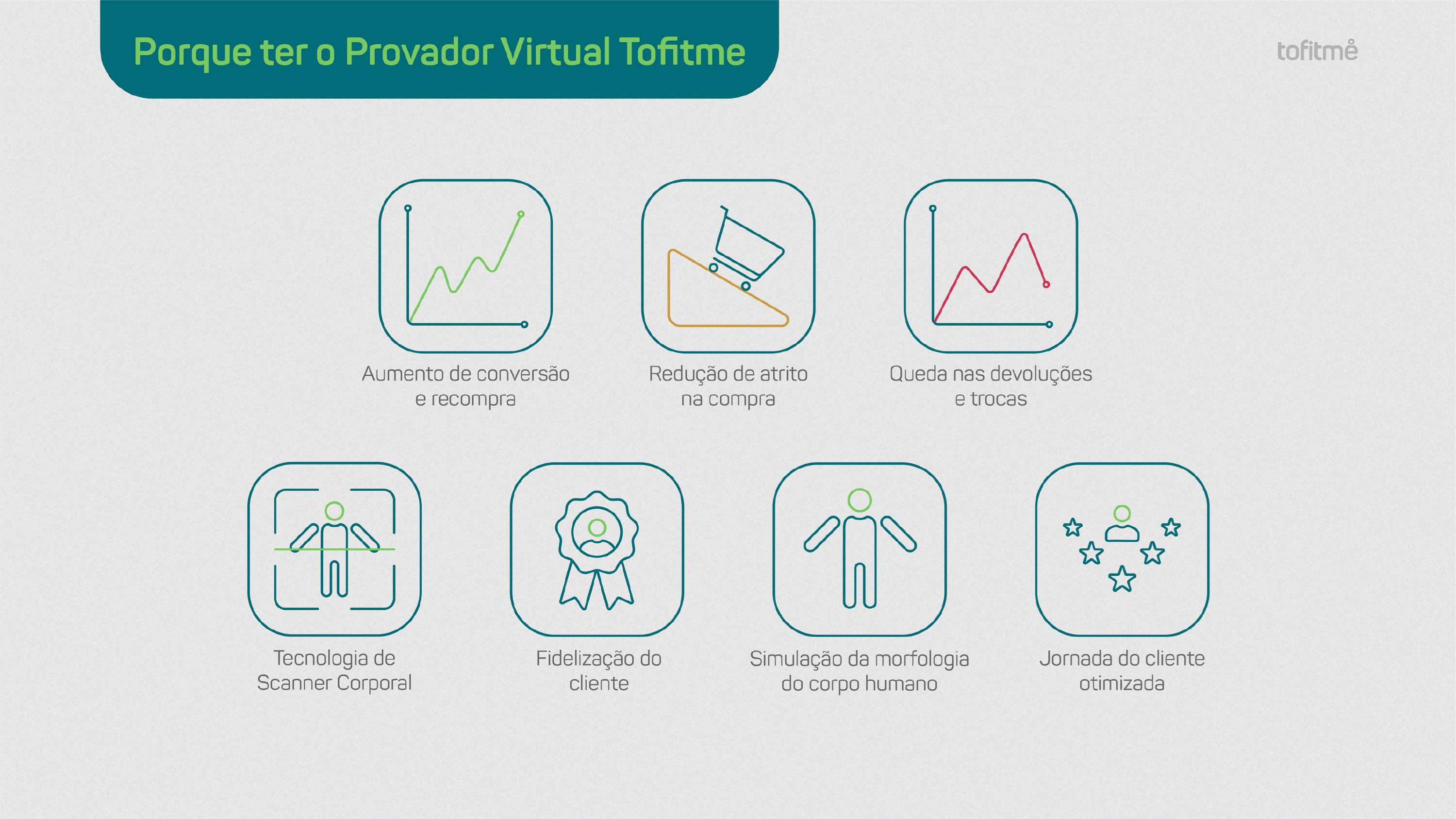 Porque ter o Provador Virtual Tofitme

tofitme

Aumento de conversão e recompra

Redução de atrito na compra

Queda nas devoluções e trocas

Tecnologia de Scanner Corporal

Fidelização do cliente

Simulação da morfologia do corpo humano

Jornada do cliente otimizada